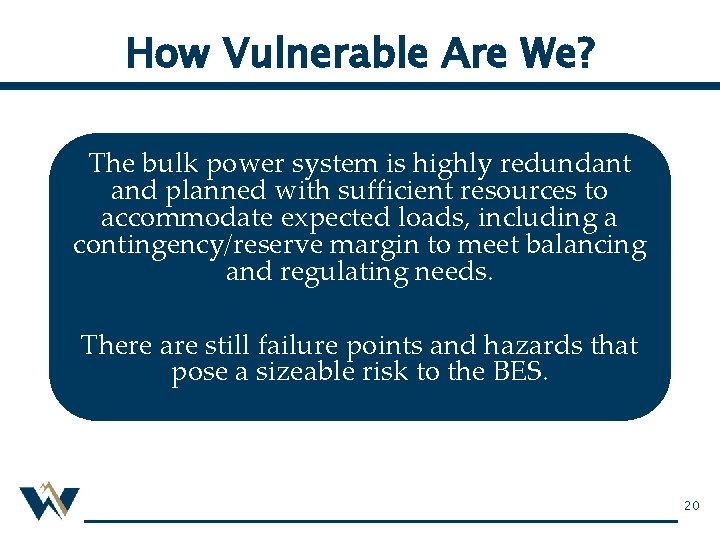 How Vulnerable Are We?

The bulk power system is highly redundant and planned with sufficient resources to accommodate expected loads, including a contingency/reserve margin to meet balancing and regulating needs.

There are still failure points and hazards that pose a sizeable risk to the BES.

20